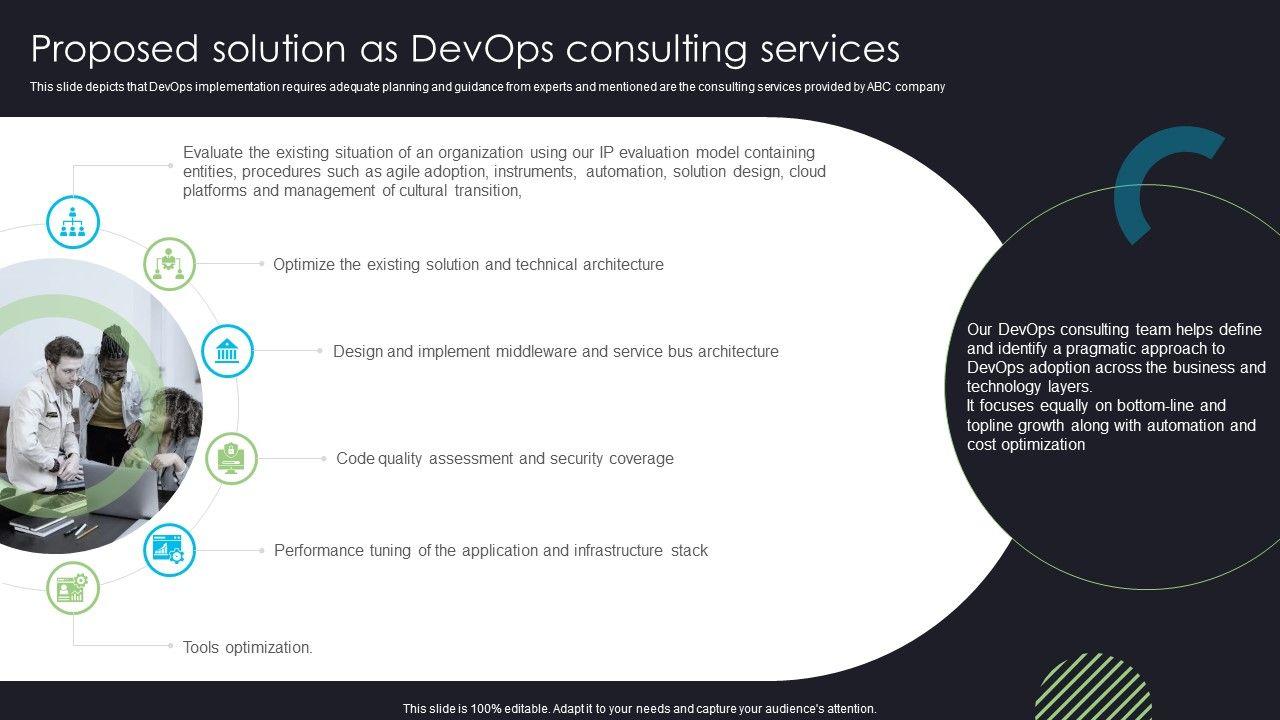 Proposed solution as DevOps consulting services

This slide depicts that DevOps implementation requires adequate planning and guidance from experts and mentioned are the consulting services provided by ABC company

Evaluate the existing situation of an organization using our IP evaluation model containing entities, procedures such as agile adoption, instruments, automation, solution design, cloud platforms and management of cultural transition,

Optimize the existing solution and technical architecture

Design and implement middleware and service bus architecture

Code quality assessment and security coverage

Performance tuning of the application and infrastructure stack

Tools optimization.

Our DevOps consulting team helps define and identify a pragmatic approach to DevOps adoption across the business and technology layers.
It focuses equally on bottom-line and topline growth along with automation and cost optimization

This slide is 100% editable. Adapt it to your needs and capture your audience's attention.